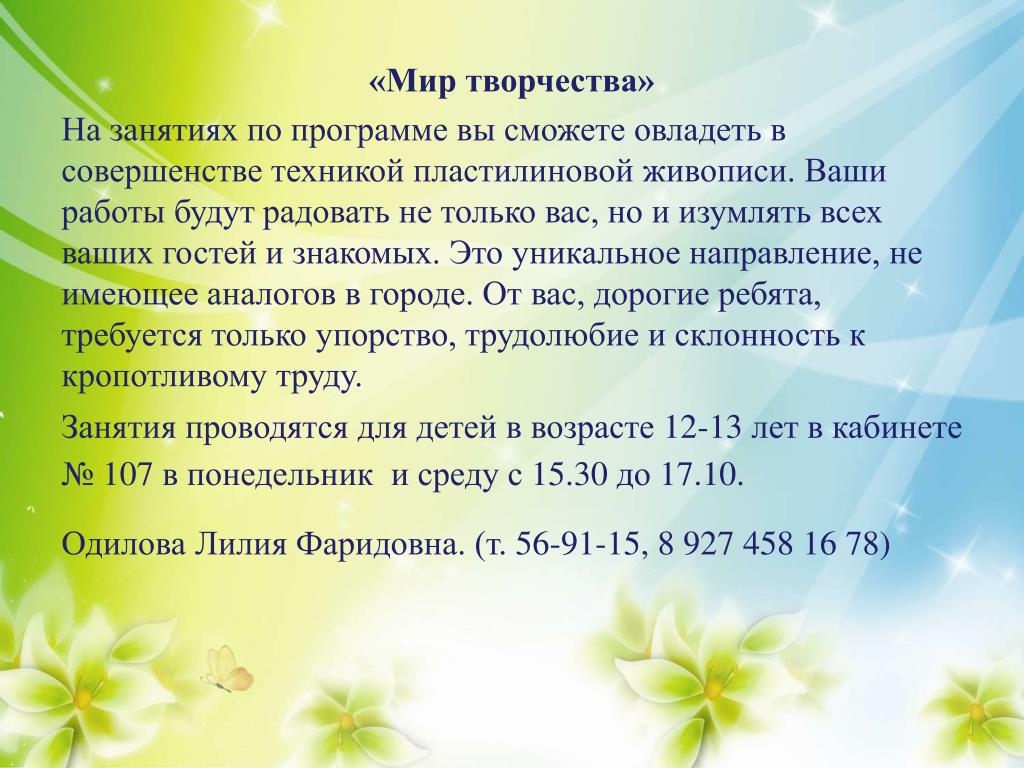 «Мир творчества»

На занятиях по программе вы сможете овладеть в совершенстве техникой пластилиновой живописи. Ваши работы будут радовать не только вас, но и изумлять всех ваших гостей и знакомых. Это уникальное направление, не имеющее аналогов в городе. От вас, дорогие ребята, требуется только упорство, трудолюбие и склонность к кропотливому труду.

Занятия проводятся для детей в возрасте 12-13 лет в кабинете № 107 в понедельник и среду с 15.30 до 17.10.

Одилова Лилия Фаридовна. (т. 56-91-15, 8 927 458 16 78)